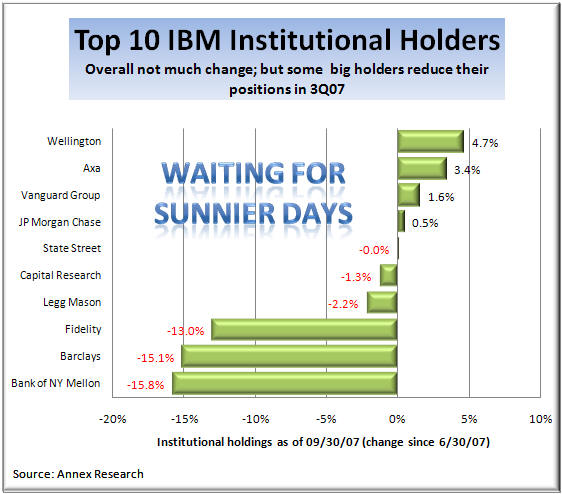 Top 10 IBM Institutional Holders
Overall not much change; but some big holders reduce their positions in 3Q07

WAITING FOR SUNNIER DAYS

Wellington 4.7%
Axa 3.4%
Vanguard Group 1.6%
JP Morgan Chase 0.5%
State Street -0.0%
Capital Research -1.3%
Legg Mason -2.2%
Fidelity -13.0%
Barclays -15.1%
Bank of NY Mellon -15.8%

-20% -15% -10% -5% 0% 5% 10%

Institutional holdings as of 09/30/07 (change since 6/30/07)

Source: Annex Research